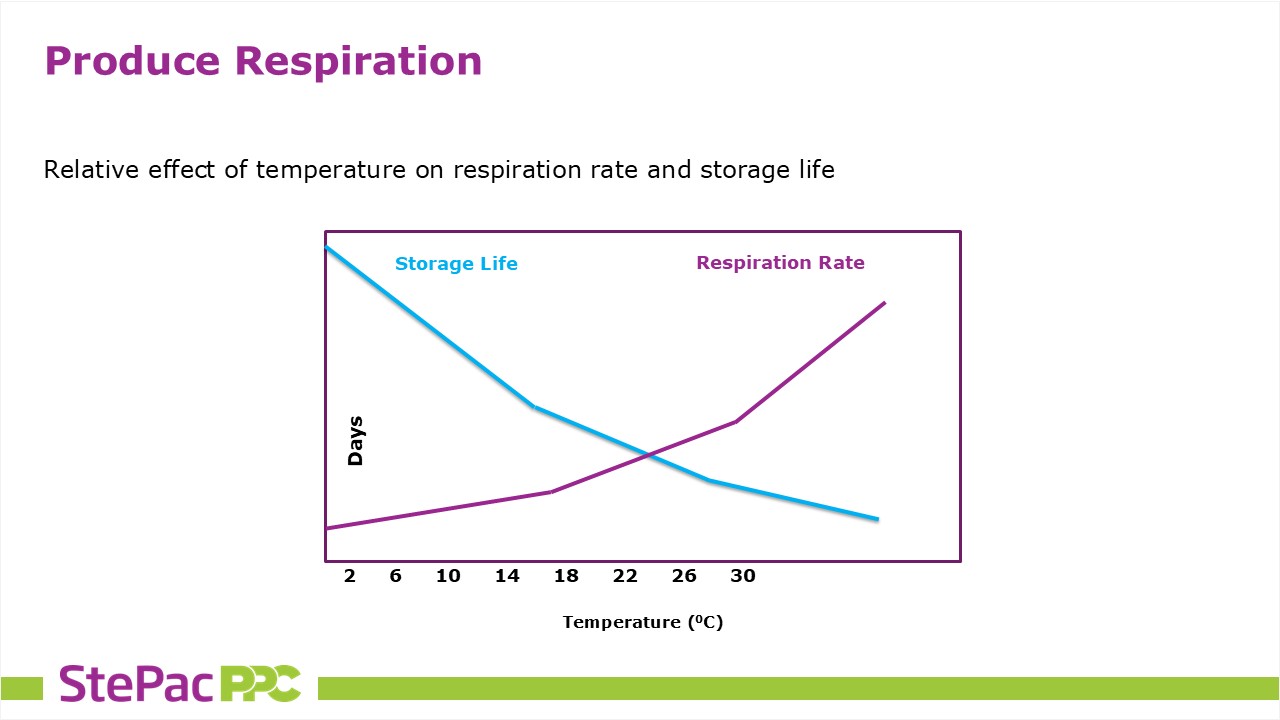 Produce Respiration

Relative effect of temperature on respiration rate and storage life

Storage Life

Respiration Rate

Days

2 6 10 14 18 22 26 30

Temperature ($^0$C)

StePac PPC